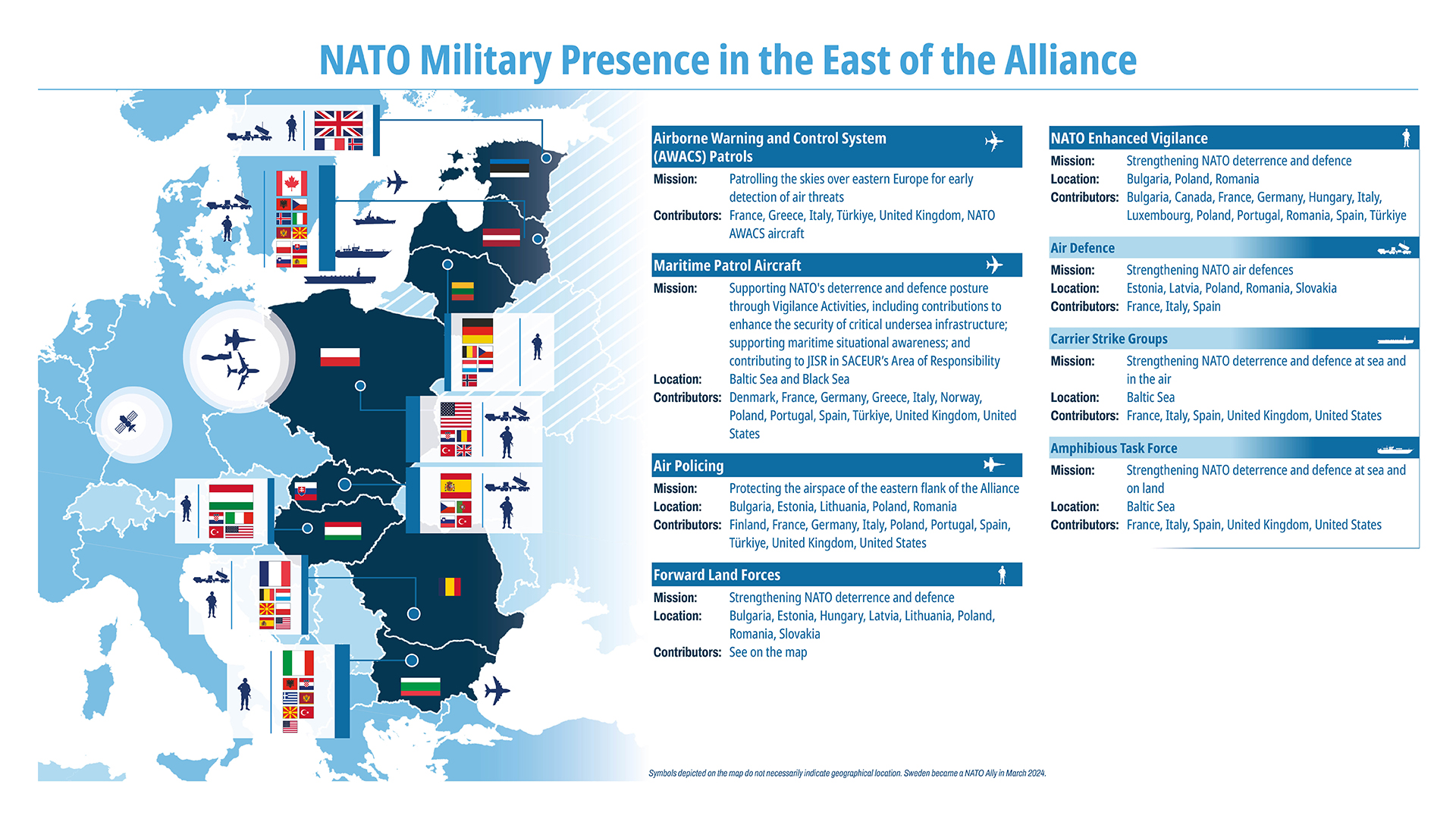 NATO Military Presence in the East of the Alliance

Airborne Warning and Control System (AWACS) Patrols

Mission: Patrolling the skies over eastern Europe for early detection of air threats

Contributors: France, Greece, Italy, Türkiye, United Kingdom, NATO AWACS aircraft

Maritime Patrol Aircraft

Mission: Supporting NATO's deterrence and defence posture through Vigilance Activities, including contributions to enhance the security of critical undersea infrastructure; supporting maritime situational awareness; and contributing to JISR in SACEUR's Area of Responsibility

Location: Baltic Sea and Black Sea

Contributors: Denmark, France, Germany, Greece, Italy, Norway, Poland, Portugal, Spain, Türkiye, United Kingdom, United States

Air Policing

Mission: Protecting the airspace of the eastern flank of the Alliance

Location: Bulgaria, Estonia, Lithuania, Poland, Romania

Contributors: Finland, France, Germany, Italy, Poland, Portugal, Spain, Türkiye, United Kingdom, United States

Forward Land Forces

Mission: Strengthening NATO deterrence and defence

Location: Bulgaria, Estonia, Hungary, Latvia, Lithuania, Poland, Romania, Slovakia

Contributors: See on the map

NATO Enhanced Vigilance

Mission: Strengthening NATO deterrence and defence

Location: Bulgaria, Poland, Romania

Contributors: Bulgaria, Canada, France, Germany, Hungary, Italy, Luxembourg, Poland, Portugal, Romania, Spain, Türkiye

Air Defence

Mission: Strengthening NATO air defences

Location: Estonia, Latvia, Poland, Romania, Slovakia

Contributors: France, Italy, Spain

Carrier Strike Groups

Mission: Strengthening NATO deterrence and defence at sea and in the air

Location: Baltic Sea

Contributors: France, Italy, Spain, United Kingdom, United States

Amphibious Task Force

Mission: Strengthening NATO deterrence and defence at sea and on land

Location: Baltic Sea

Contributors: France, Italy, Spain, United Kingdom, United States

Symbols depicted on the map do not necessarily indicate geographical location. Sweden became a NATO Ally in March 2024.